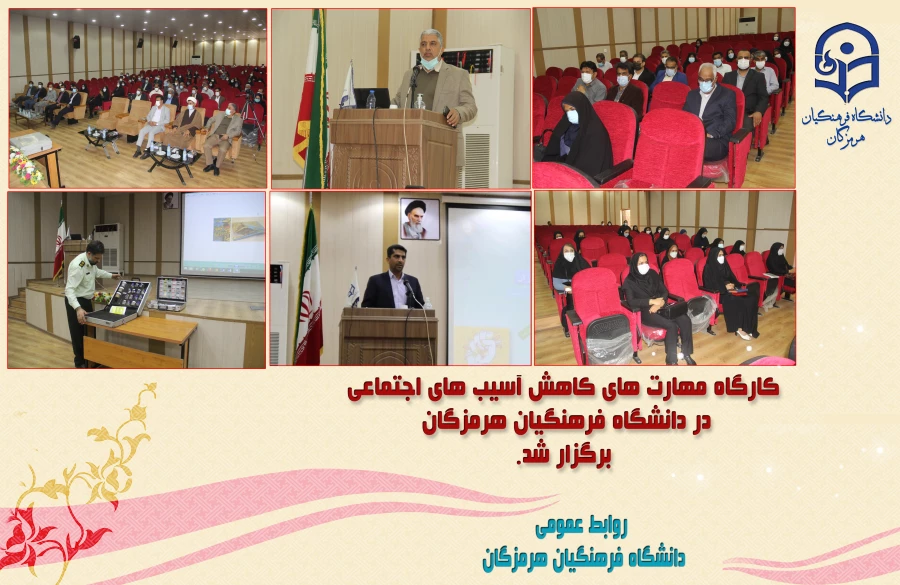 دانشگاه فرهنگیان
هرمزگان

کارگاه مهارت های کاهش آسیب های اجتماعی
در دانشگاه فرهنگیان هرمزگان
برگزار شد.

روابط عمومی
دانشگاه فرهنگیان هرمزگان